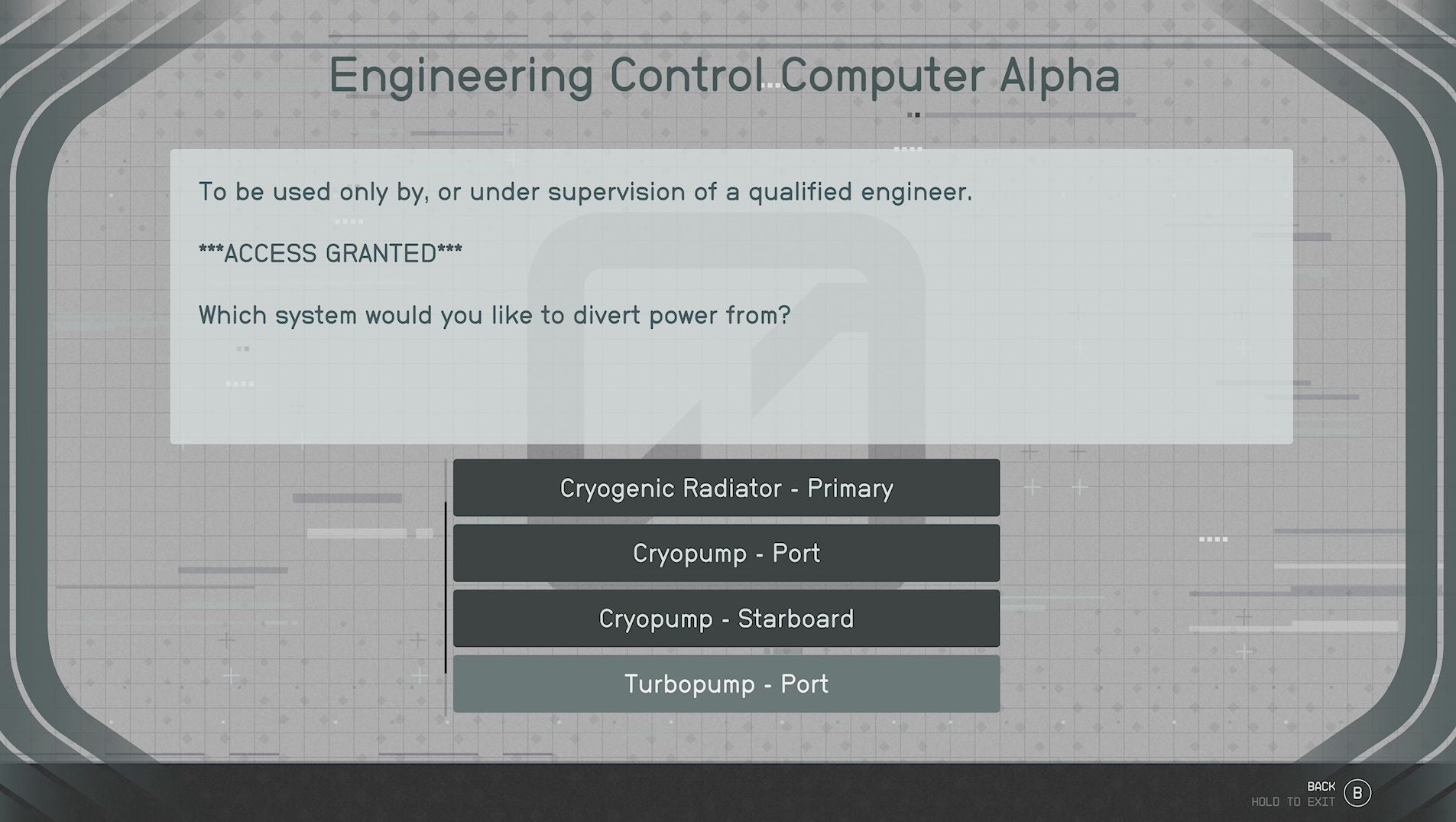 Engineering Control Computer Alpha

To be used only by, or under supervision of a qualified engineer.

\*\*\*ACCESS GRANTED\*\*\*

Which system would you like to divert power from?

Cryogenic Radiator - Primary

Cryopump - Port

Cryopump - Starboard

Turbopump - Port

BACK
HOLD TO EXIT
B